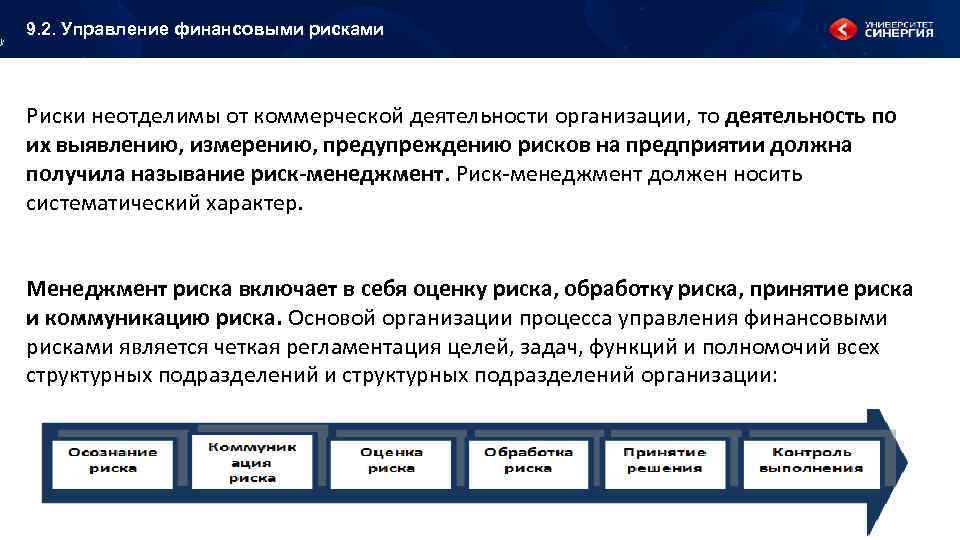 9.2. Управление финансовыми рисками

УНИВЕРСИТЕТ СИНЕРГИЯ

Риски неотделимы от коммерческой деятельности организации, то деятельность по их выявлению, измерению, предупреждению рисков на предприятии должна получила называние риск-менеджмент. Риск-менеджмент должен носить систематический характер.

Менеджмент риска включает в себя оценку риска, обработку риска, принятие риска и коммуникацию риска. Основой организации процесса управления финансовыми рисками является четкая регламентация целей, задач, функций и полномочий всех структурных подразделений и структурных подразделений организации:

Осознание риска

Коммуникация риска

Оценка риска

Обработка риска

Принятие решения

Контроль выполнения